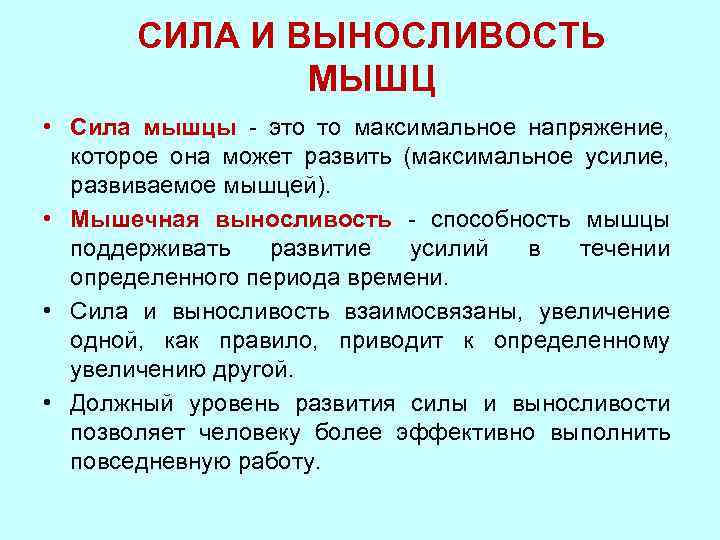 СИЛА И ВЫНОСЛИВОСТЬ МЫШЦ

• Сила мышцы - это то максимальное напряжение, которое она может развить (максимальное усилие, развиваемое мышцей).

• Мышечная выносливость - способность мышцы поддерживать развитие усилий в течении определенного периода времени.

• Сила и выносливость взаимосвязаны, увеличение одной, как правило, приводит к определенному увеличению другой.

• Должный уровень развития силы и выносливости позволяет человеку более эффективно выполнить повседневную работу.